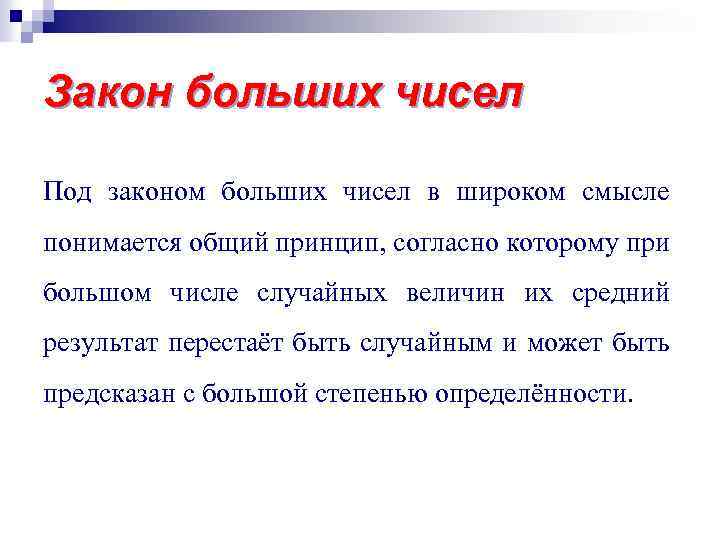 Закон больших чисел

Под законом больших чисел в широком смысле понимается общий принцип, согласно которому при большом числе случайных величин их средний результат перестаёт быть случайным и может быть предсказан с большой степенью определённости.